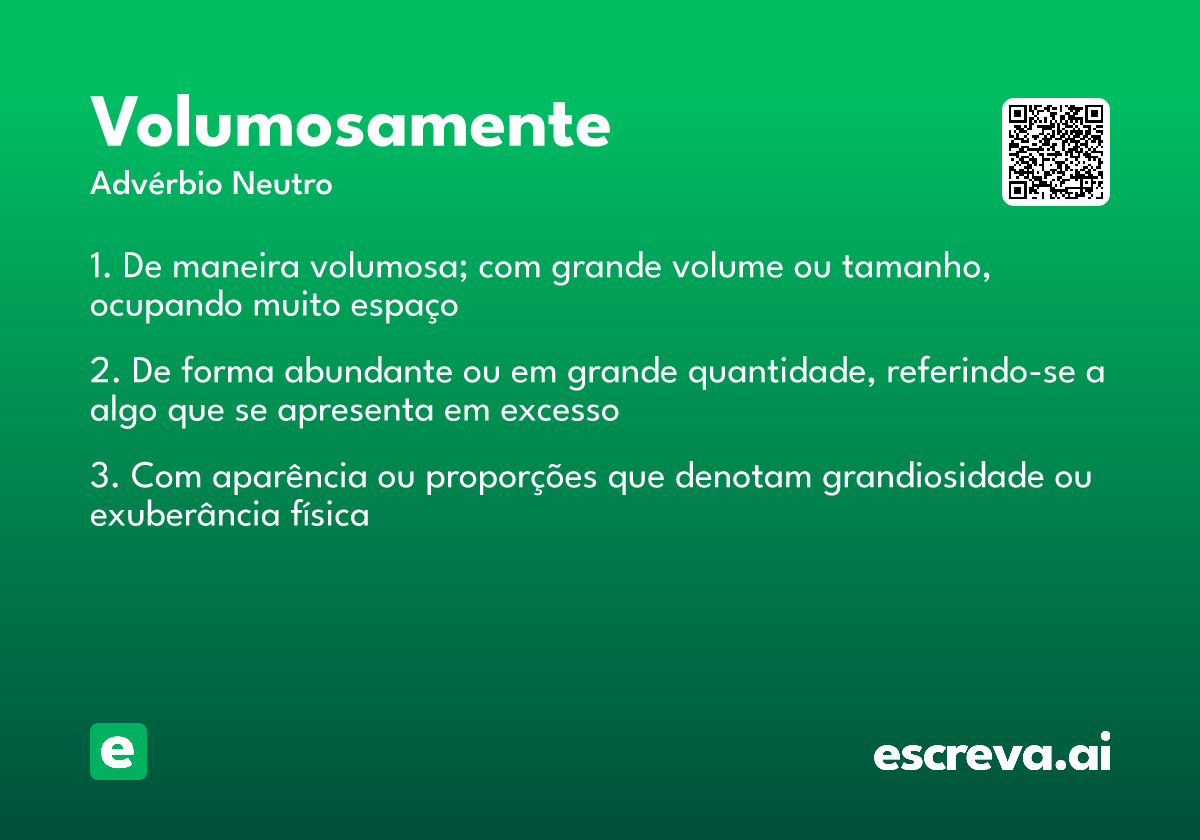 Volumosamente
Advérbio Neutro

1. De maneira volumosa; com grande volume ou tamanho, ocupando muito espaço

2. De forma abundante ou em grande quantidade, referindo-se a algo que se apresenta em excesso

3. Com aparência ou proporções que denotam grandiosidade ou exuberância física

e

escreva.ai